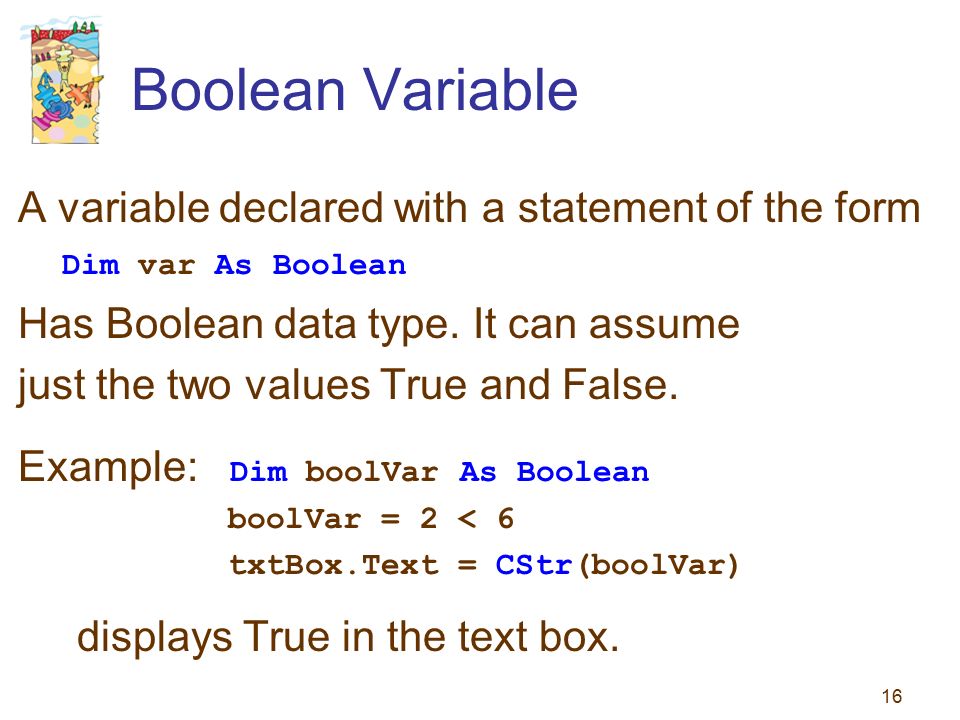 Boolean Variable

A variable declared with a statement of the form

Dim var As Boolean

Has Boolean data type. It can assume just the two values True and False.

Example: Dim boolVar As Boolean
boolVar = 2 < 6
txtBox.Text = CStr(boolVar)

displays True in the text box.

16